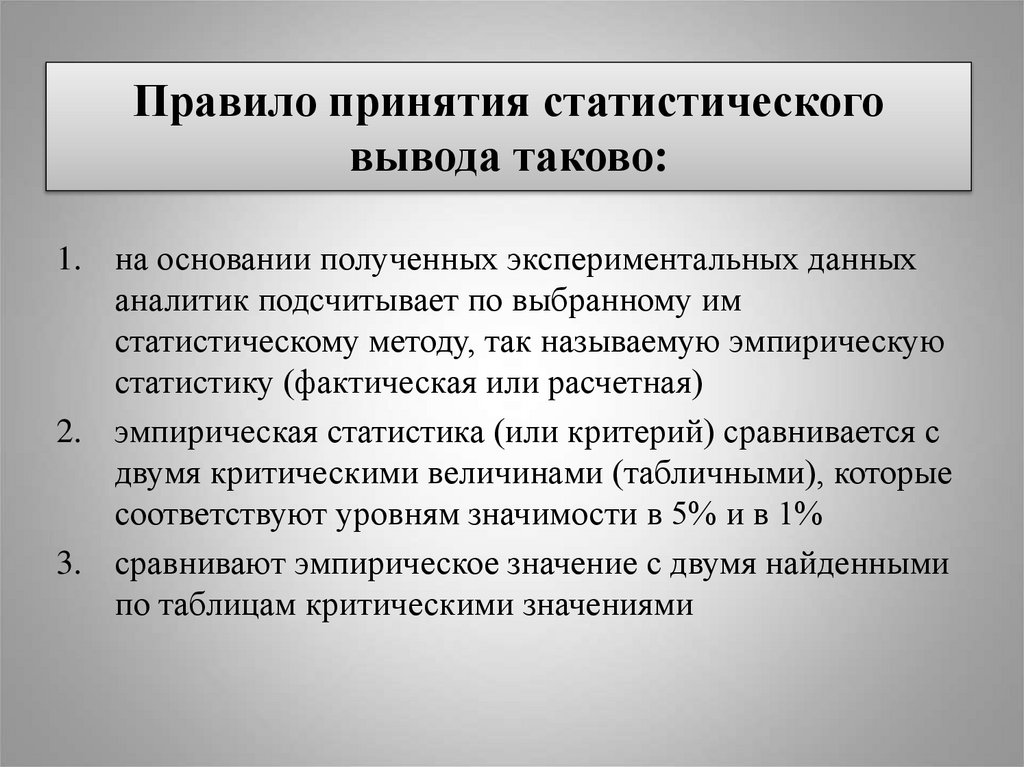 Правило принятия статистического вывода таково:

1. на основании полученных экспериментальных данных аналитик подсчитывает по выбранному им статистическому методу, так называемую эмпирическую статистику (фактическая или расчетная)

2. эмпирическая статистика (или критерий) сравнивается с двумя критическими величинами (табличными), которые соответствуют уровням значимости в 5% и в 1%

3. сравнивают эмпирическое значение с двумя найденными по таблицам критическими значениями